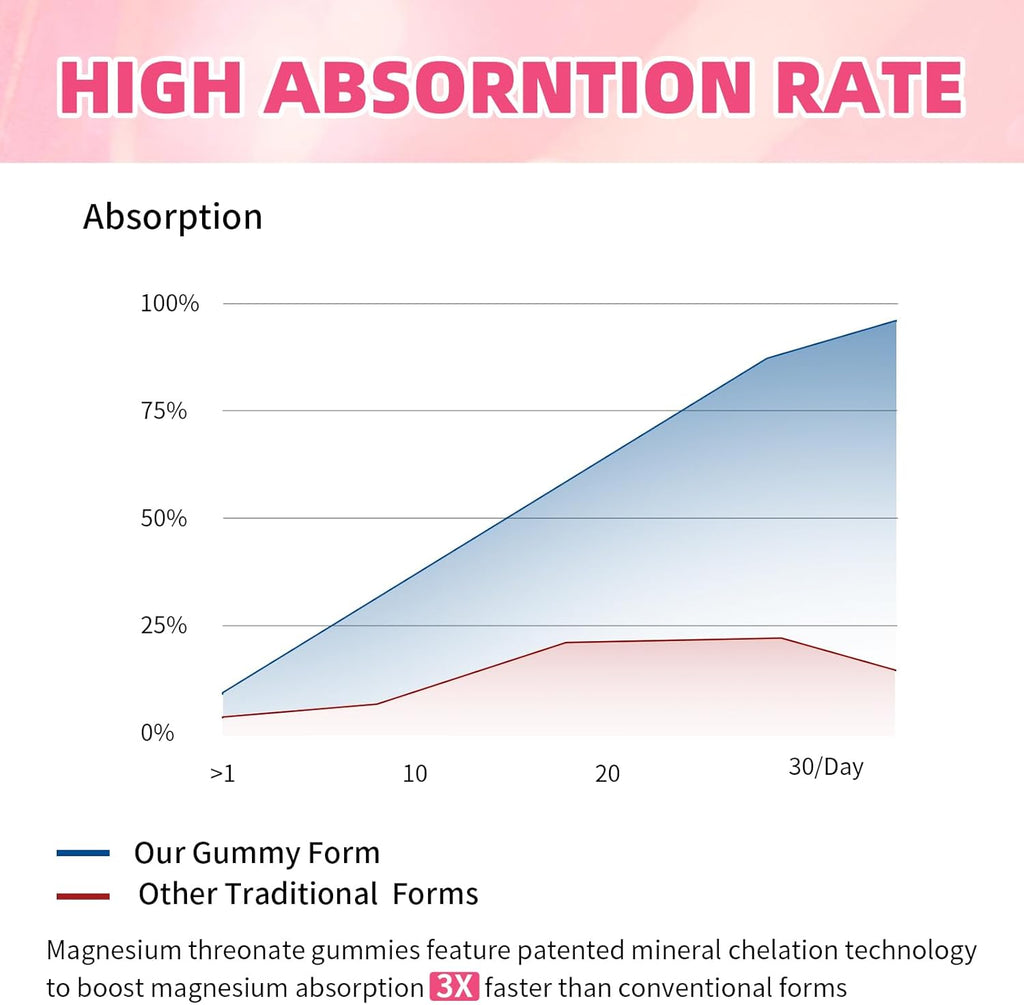 HIGH ABSORNTION RATE

Absorption

100%
75%
50%
25%
0%

>1
10
20
30/Day

Our Gummy Form
Other Traditional Forms

Magnesium threonate gummies feature patented mineral chelation technology to boost magnesium absorption 3X faster than conventional forms